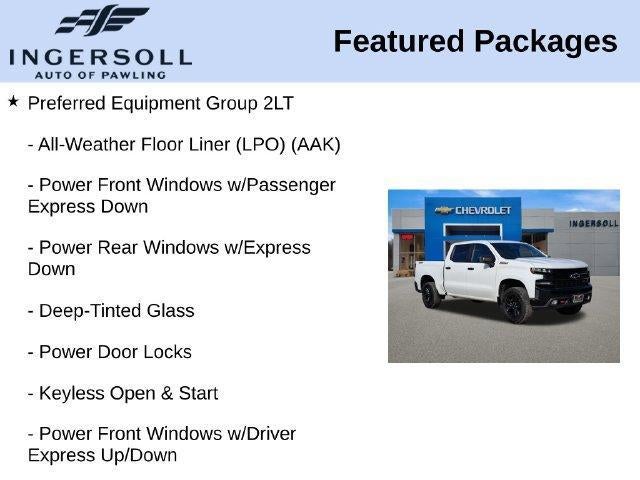 INGERSOLL
AUTO OF PAWLING

Featured Packages

★ Preferred Equipment Group 2LT

- All-Weather Floor Liner (LPO) (AAK)

- Power Front Windows w/Passenger Express Down

- Power Rear Windows w/Express Down

- Deep-Tinted Glass

- Power Door Locks

- Keyless Open & Start

- Power Front Windows w/Driver Express Up/Down

CHEVROLET

INGERSOLL